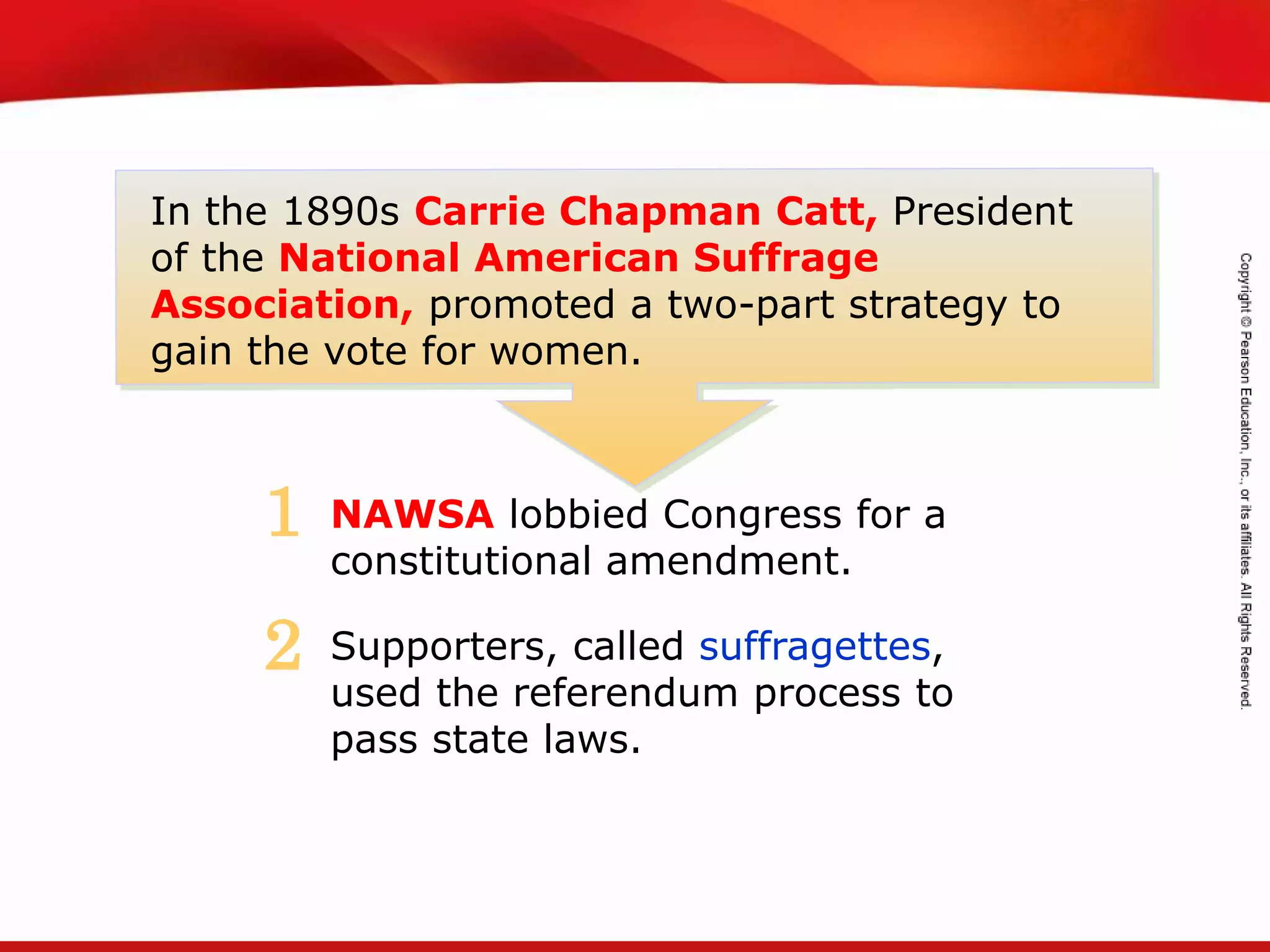 In the 1890s Carrie Chapman Catt, President of the National American Suffrage Association, promoted a two-part strategy to gain the vote for women.

1 NAWSA lobbied Congress for a constitutional amendment.

2 Supporters, called suffragettes, used the referendum process to pass state laws.

Copyright © Pearson Education, Inc., or its affiliates. All Rights Reserved.